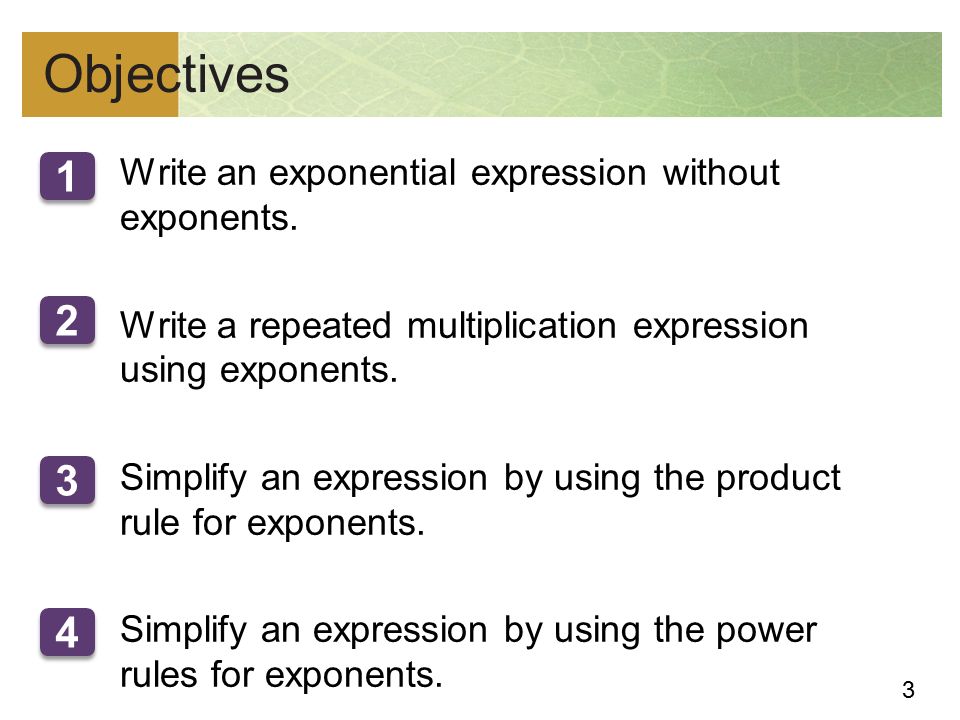 Objectives

1 Write an exponential expression without exponents.

2 Write a repeated multiplication expression using exponents.

3 Simplify an expression by using the product rule for exponents.

4 Simplify an expression by using the power rules for exponents.

3